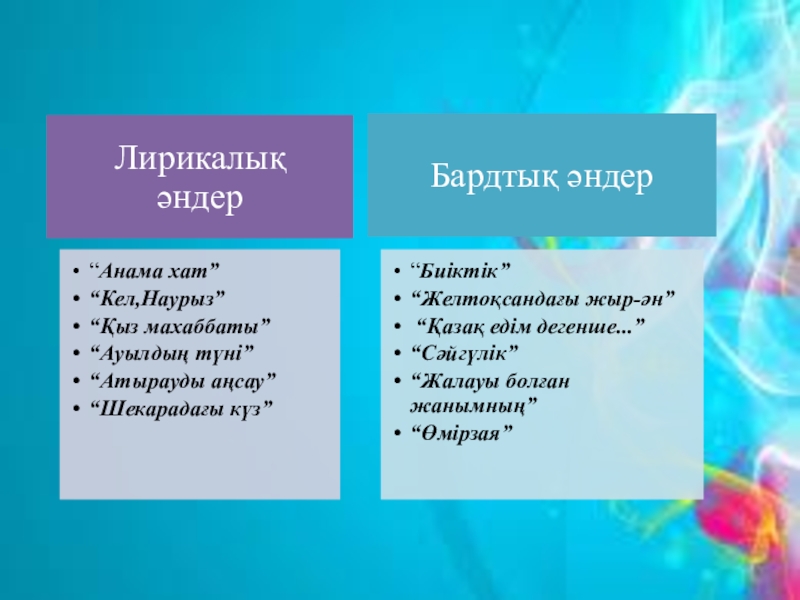 Лирикалық әндер

• “Анама хат”
• “Кел,Наурыз”
• “Қыз махаббаты”
• “Ауылдың түні”
• “Атырауды аңсау”
• “Шекарадағы күз”

Бардтық әндер

• “Биіктік”
• “Желтоқсандағы жыр-ән”
• “Қазақ едім дегенше...”
• “Сәйгүлік”
• “Жалауы болған жанымның”
• “Өмірзая”